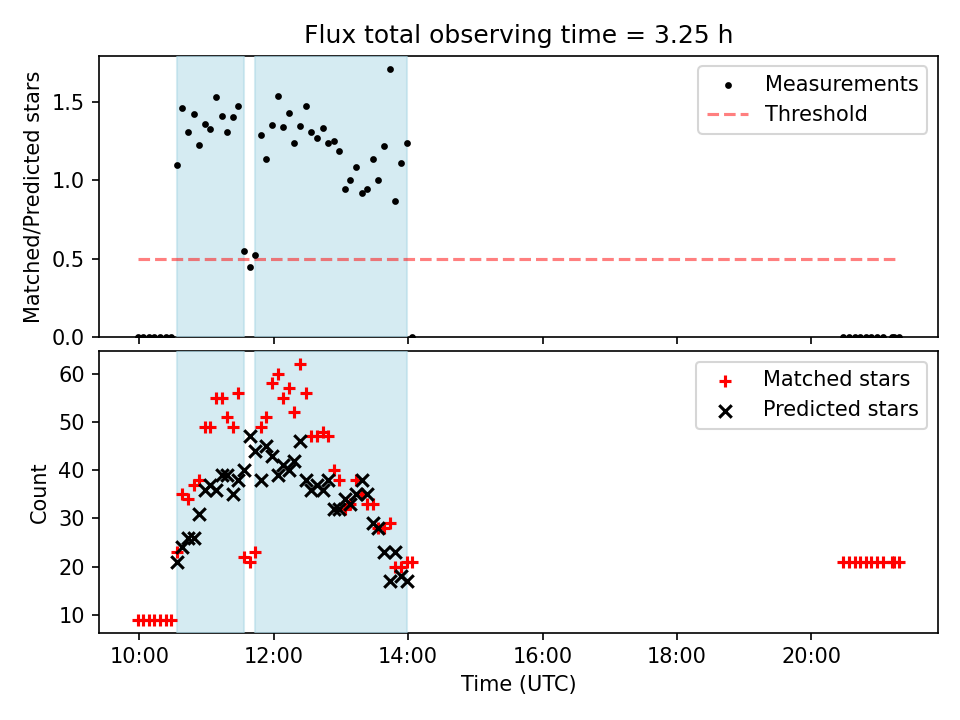 Flux total observing time = 3.25 h

Matched/Predicted stars

1.5
1.0
0.5
0.0

Measurements
Threshold

Count

60
50
40
30
20
10

Matched stars
Predicted stars

10:00
12:00
14:00
16:00
18:00
20:00

Time (UTC)